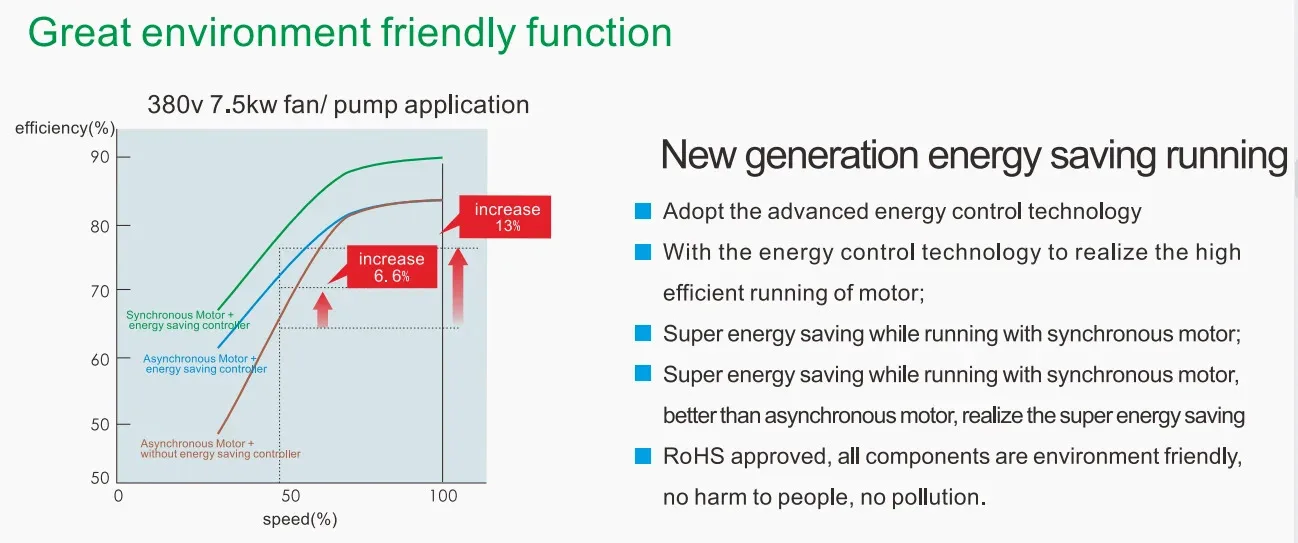 Great environment friendly function

380v 7.5kw fan/ pump application

efficiency(%)

90

80

70

60

50

50

0

50

100

speed(%)

Synchronous Motor + energy saving controller

Asynchronous Motor + energy saving controller

Asynchronous Motor + without energy saving controller

increase 6.6%

increase 13%

New generation energy saving running

Adopt the advanced energy control technology

With the energy control technology to realize the high efficient running of motor;

Super energy saving while running with synchronous motor;

Super energy saving while running with synchronous motor, better than asynchronous motor, realize the super energy saving

RoHS approved, all components are environment friendly, no harm to people, no pollution.